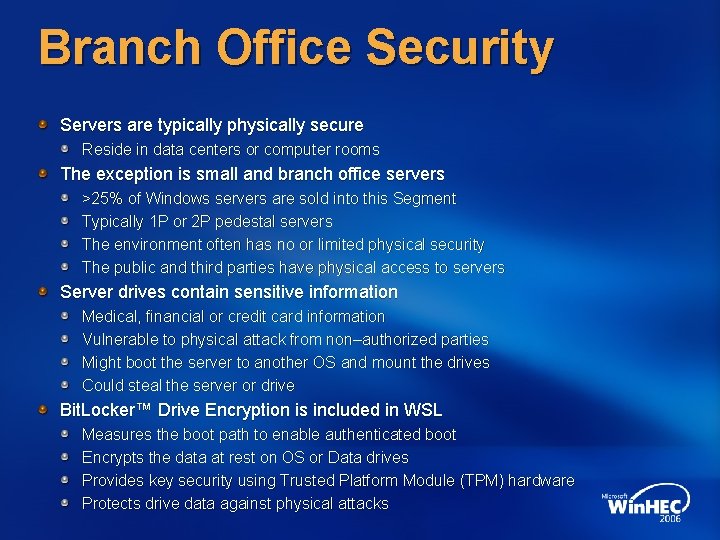 Branch Office Security

Servers are typically physically secure
Reside in data centers or computer rooms
The exception is small and branch office servers
>25% of Windows servers are sold into this Segment
Typically 1P or 2P pedestal servers
The environment often has no or limited physical security
The public and third parties have physical access to servers
Server drives contain sensitive information
Medical, financial or credit card information
Vulnerable to physical attack from non–authorized parties
Might boot the server to another OS and mount the drives
Could steal the server or drive
BitLocker™ Drive Encryption is included in WSL
Measures the boot path to enable authenticated boot
Encrypts the data at rest on OS or Data drives
Provides key security using Trusted Platform Module (TPM) hardware
Protects drive data against physical attacks

Microsoft WinHEC 2006